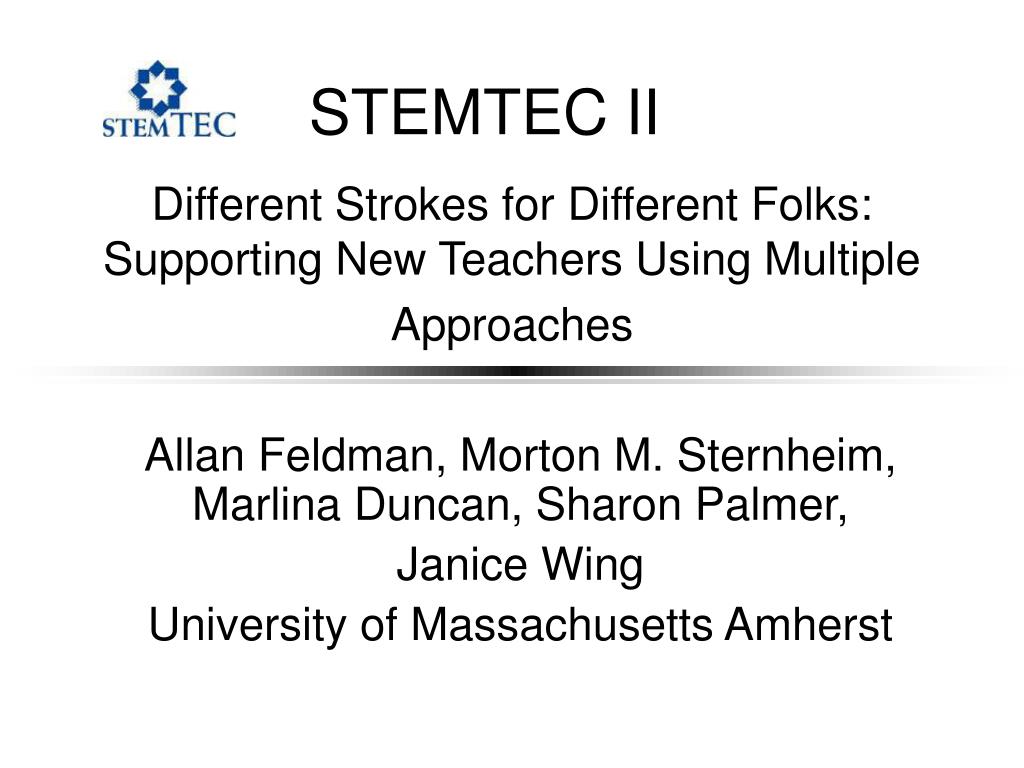 STEMTEC

STEMTEC II

Different Strokes for Different Folks: Supporting New Teachers Using Multiple Approaches

Allan Feldman, Morton M. Sternheim, Marlina Duncan, Sharon Palmer,
Janice Wing
University of Massachusetts Amherst